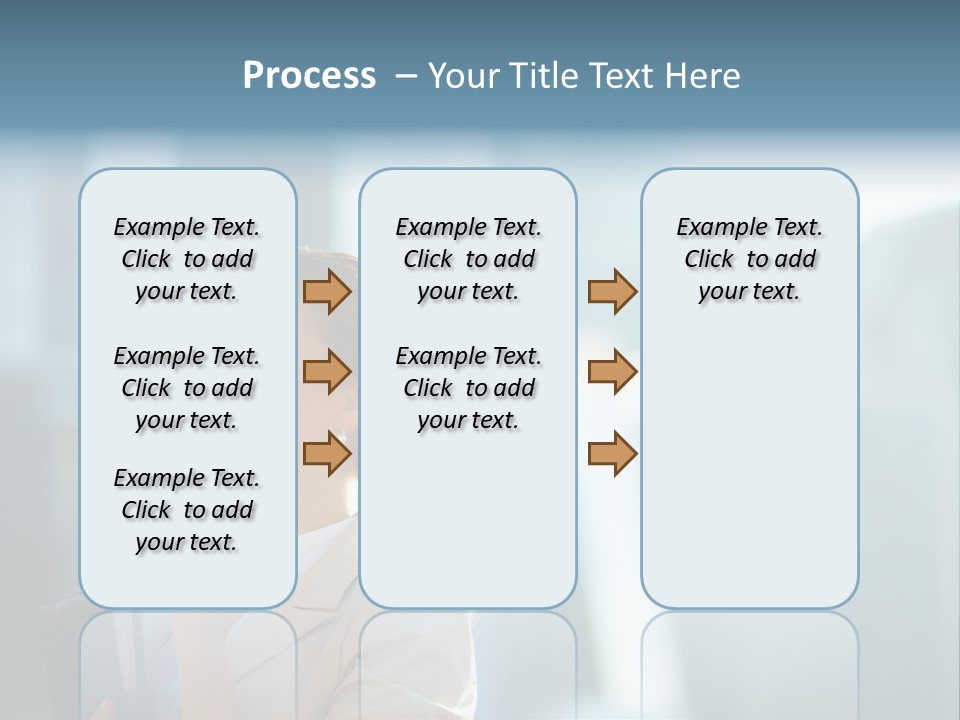 Process – Your Title Text Here

Example Text. Click to add your text.

Example Text. Click to add your text.

Example Text. Click to add your text.

Example Text. Click to add your text.

Example Text. Click to add your text.

Example Text. Click to add your text.